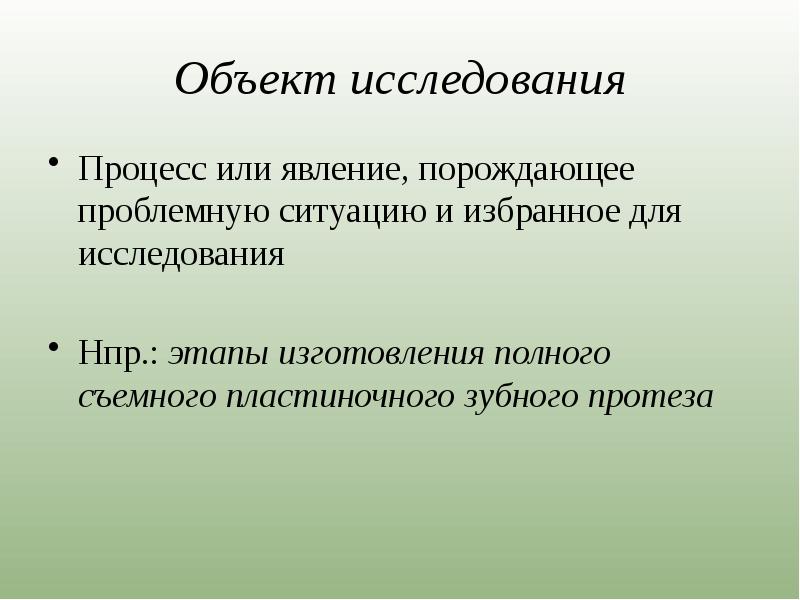 Объект исследования

• Процесс или явление, порождающее проблемную ситуацию и избранное для исследования

• Нпр.: этапы изготовления полного съемного пластиночного зубного протеза